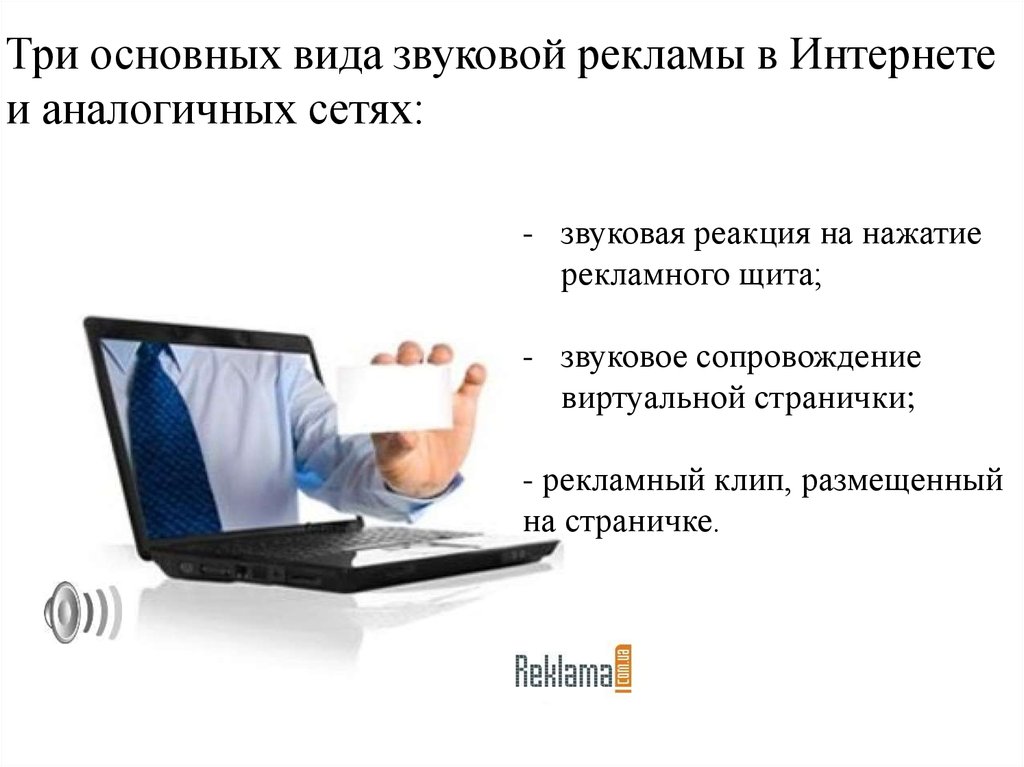 Три основных вида звуковой рекламы в Интернете и аналогичных сетях:

- звуковая реакция на нажатие рекламного щита;

- звуковое сопровождение виртуальной странички;

- рекламный клип, размещенный на страничке.

Reklama com.ua